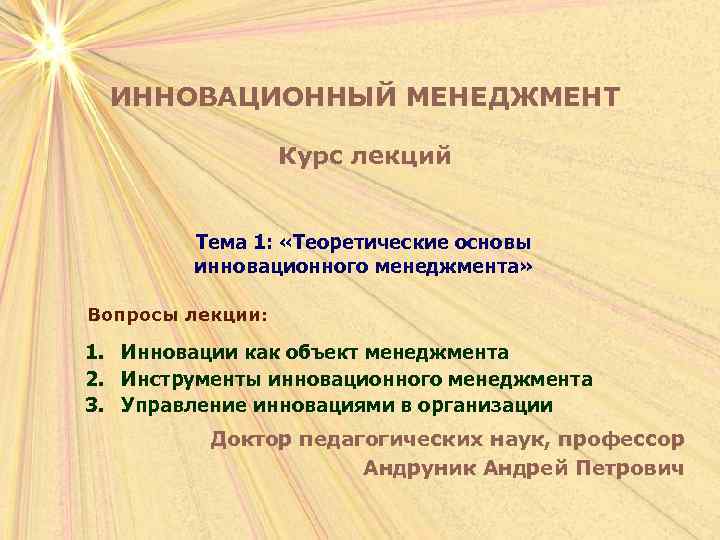 ИННОВАЦИОННЫЙ МЕНЕДЖМЕНТ

Курс лекций

Тема 1: «Теоретические основы инновационного менеджмента»

Вопросы лекции:

1. Инновации как объект менеджмента
2. Инструменты инновационного менеджмента
3. Управление инновациями в организации

Доктор педагогических наук, профессор
Андруник Андрей Петрович